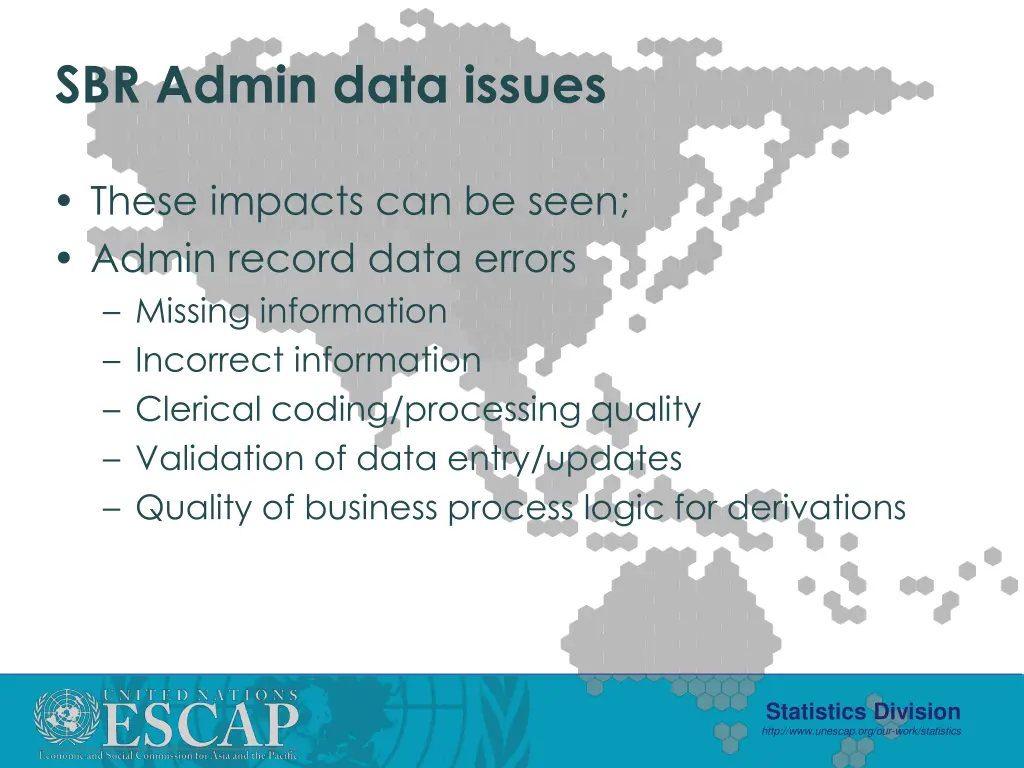 SBR Admin data issues

• These impacts can be seen;
• Admin record data errors
– Missing information
– Incorrect information
– Clerical coding/processing quality
– Validation of data entry/updates
– Quality of business process logic for derivations

UNITED NATIONS
ESCAP
Economic and Social Commission for Asia and the Pacific

Statistics Division
http://www.unescap.org/our-work/statistics